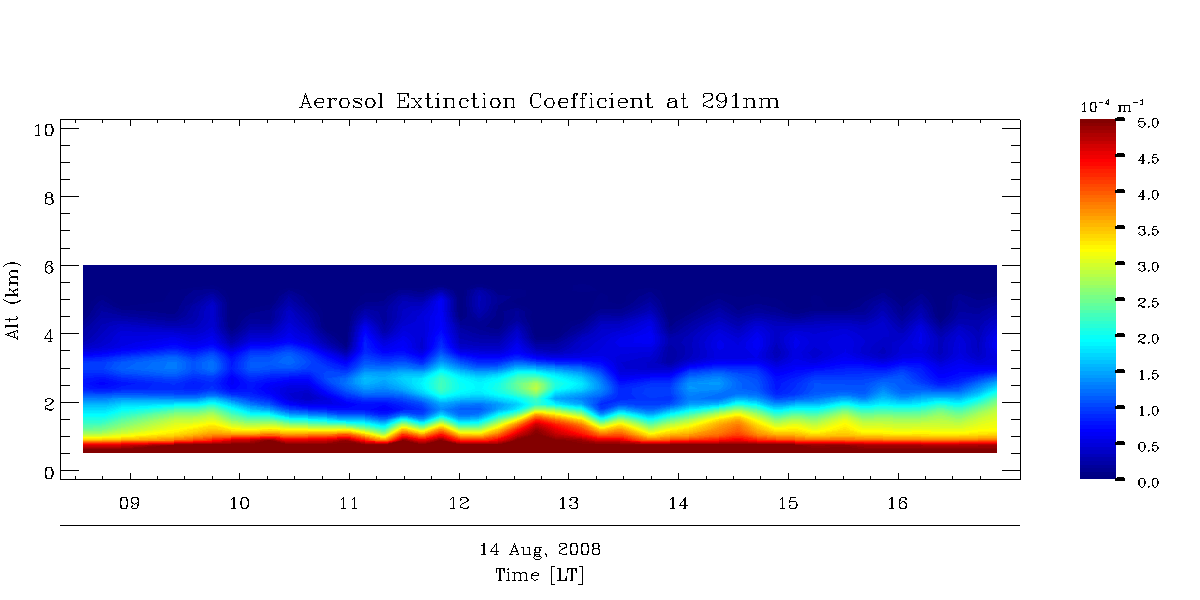 Aerosol Extinction Coefficient at 291nm

Alt (km)

10
8
6
4
2
0

09 10 11 12 13 14 15 16

14 Aug, 2008
Time [LT]

$10^{-4}$ $m^{-1}$
5.0
4.5
4.0
3.5
3.0
2.5
2.0
1.5
1.0
0.5
0.0